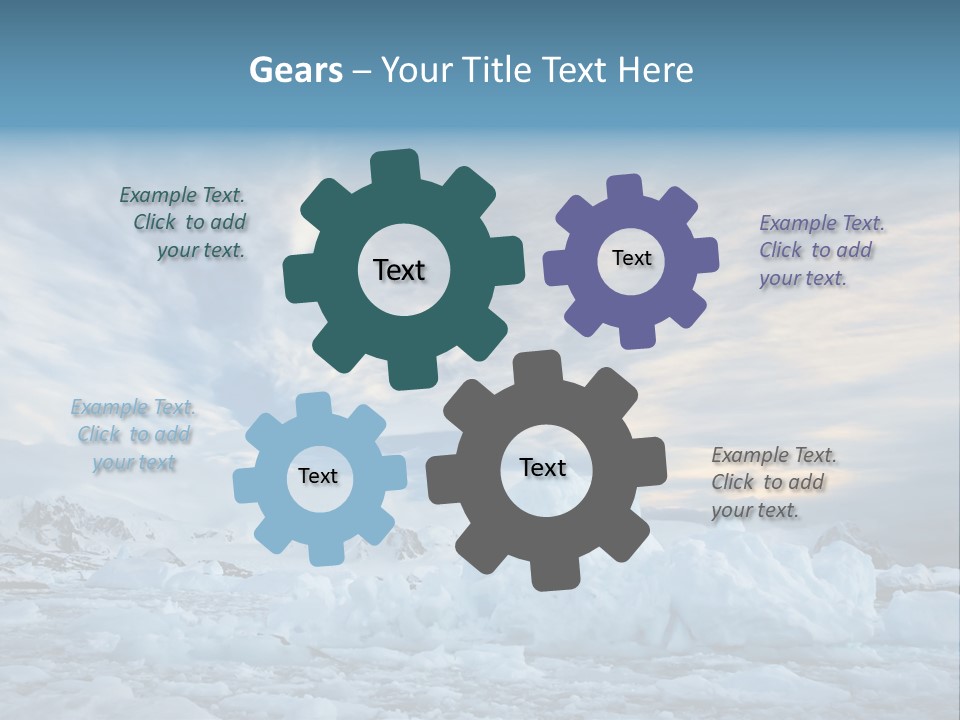 Gears – Your Title Text Here

Example Text. Click to add your text.

Text

Text

Example Text. Click to add your text.

Example Text. Click to add your text

Text

Text

Example Text. Click to add your text.